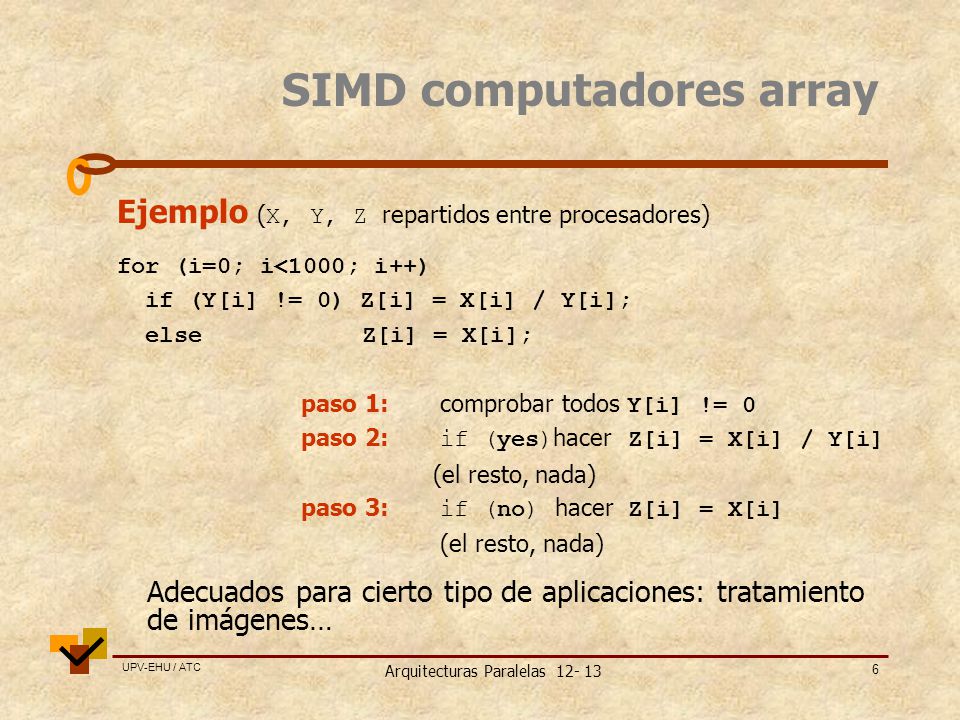 SIMD computadores array

Ejemplo (X, Y, Z repartidos entre procesadores)

for (i=0; i<1000; i++)
  if (Y[i] != 0) Z[i] = X[i] / Y[i];
  else Z[i] = X[i];

paso 1: comprobar todos Y[i] != 0
paso 2: if (yes) hacer Z[i] = X[i] / Y[i]
(el resto, nada)
paso 3: if (no) hacer Z[i] = X[i]
(el resto, nada)

Adecuados para cierto tipo de aplicaciones: tratamiento de imágenes…

UPV-EHU / ATC
Arquitecturas Paralelas 12- 13
6